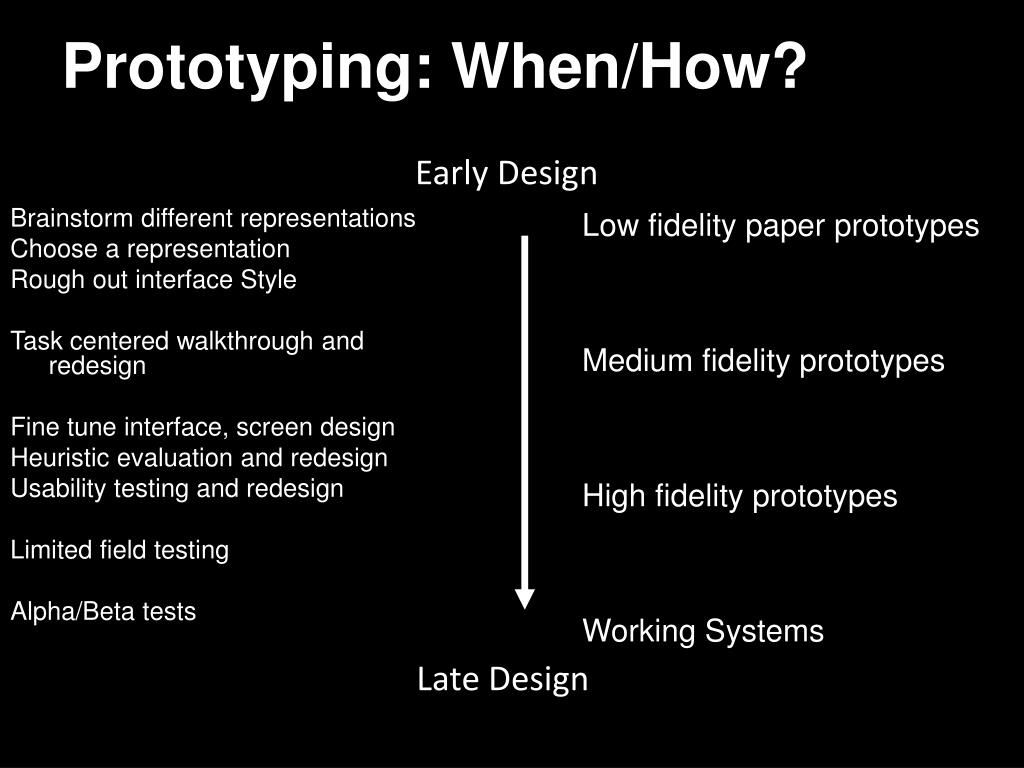 Prototyping: When/How?

Early Design

Brainstorm different representations
Choose a representation
Rough out interface Style

Task centered walkthrough and redesign

Fine tune interface, screen design
Heuristic evaluation and redesign
Usability testing and redesign

Limited field testing

Alpha/Beta tests

Low fidelity paper prototypes

Medium fidelity prototypes

High fidelity prototypes

Working Systems

Late Design